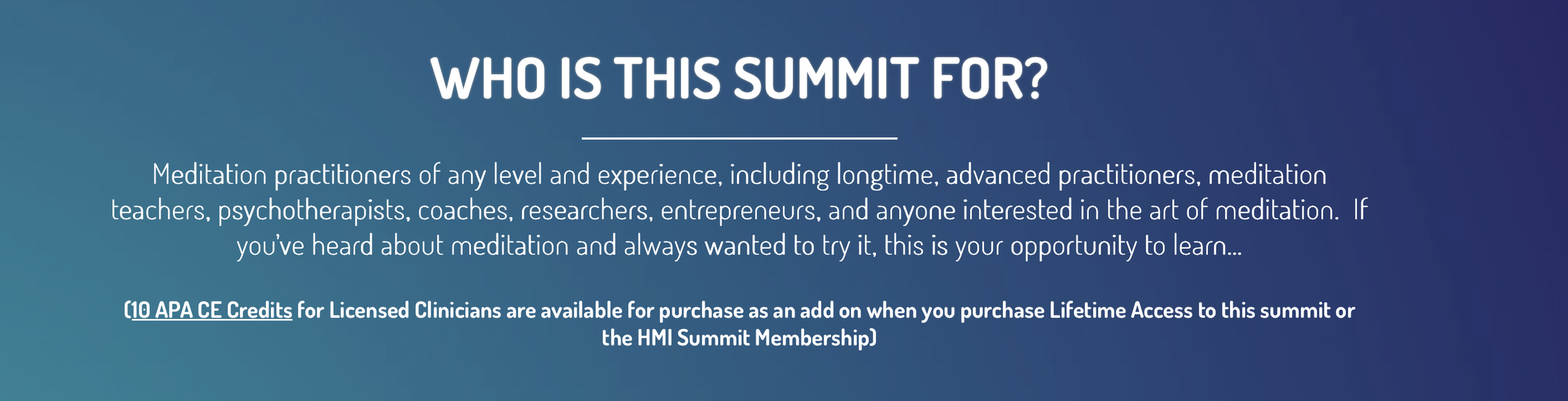 WHO IS THIS SUMMIT FOR?

Meditation practitioners of any level and experience, including longtime, advanced practitioners, meditation teachers, psychotherapists, coaches, researchers, entrepreneurs, and anyone interested in the art of meditation. If you've heard about meditation and always wanted to try it, this is your opportunity to learn...

(10 APA CE Credits for Licensed Clinicians are available for purchase as an add on when you purchase Lifetime Access to this summit or the HMI Summit Membership)